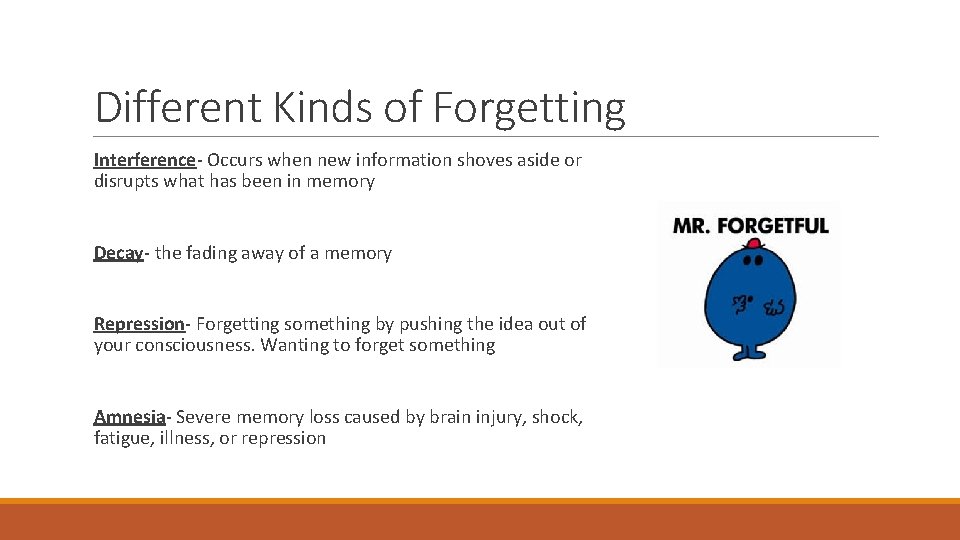 Different Kinds of Forgetting

Interference- Occurs when new information shoves aside or disrupts what has been in memory

Decay- the fading away of a memory

Repression- Forgetting something by pushing the idea out of your consciousness. Wanting to forget something

Amnesia- Severe memory loss caused by brain injury, shock, fatigue, illness, or repression

MR. FORGETFUL